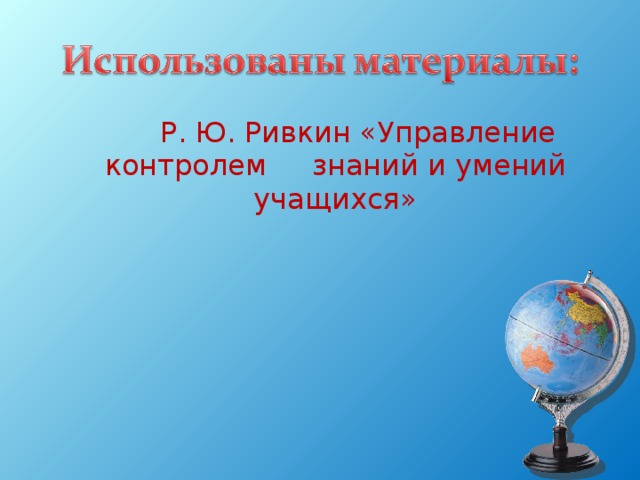 Использованы материалы:

Р. Ю. Ривкин «Управление контролем знаний и умений учащихся»